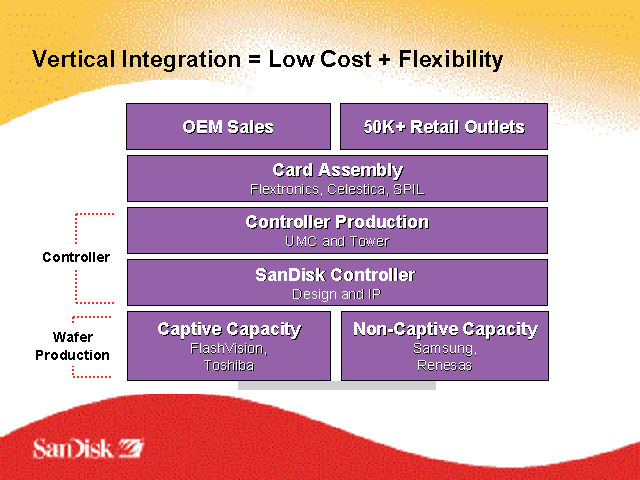 Vertical Integration = Low Cost + Flexibility

OEM Sales

50K+ Retail Outlets

Card Assembly
Flextronics, Celestica, SPIL

Controller

Controller Production
UMC and Tower

SanDisk Controller
Design and IP

Wafer Production

Captive Capacity
FlashVision, Toshiba

Non-Captive Capacity
Samsung, Renesas

SanDisk